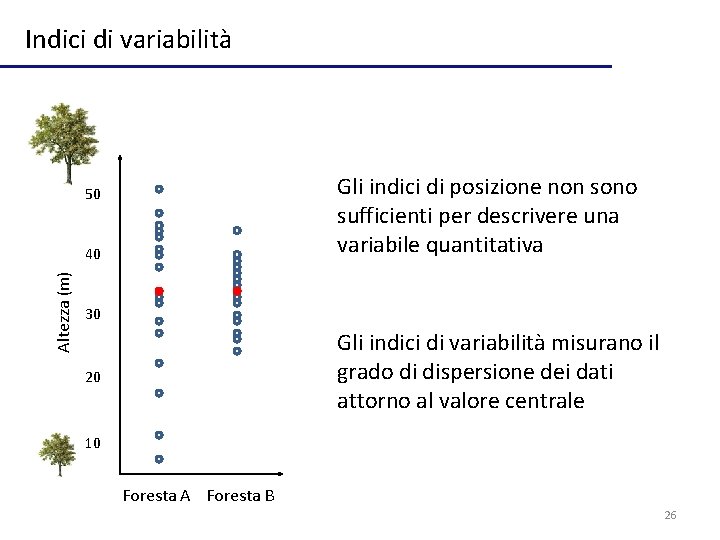 Indici di variabilità

Altezza (m)

50

40

30

20

10

Foresta A Foresta B

Gli indici di posizione non sono sufficienti per descrivere una variabile quantitativa

Gli indici di variabilità misurano il grado di dispersione dei dati attorno al valore centrale

26